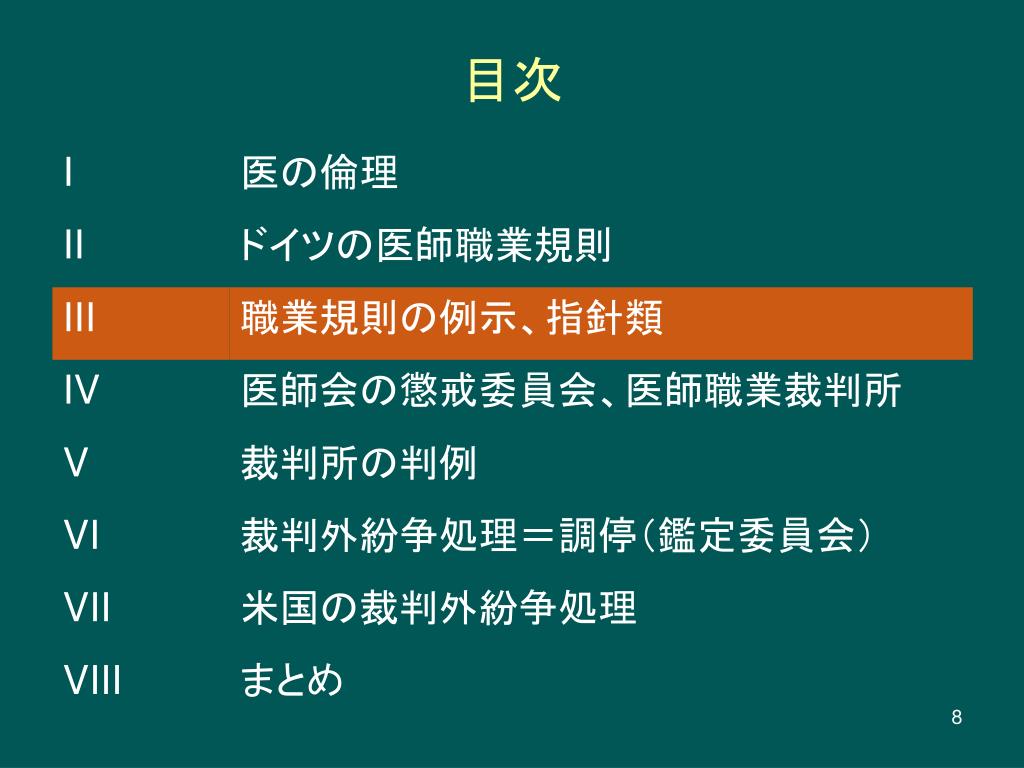 目次

| | |
|---|---|
| I | 医の倫理 |
| II | ドイツの医師職業規則 |
| III | 職業規則の例示、指針類 |
| IV | 医師会の懲戒委員会、医師職業裁判所 |
| V | 裁判所の判例 |
| VI | 裁判外紛争処理＝調停(鑑定委員会) |
| VII | 米国の裁判外紛争処理 |
| VIII | まとめ |

8